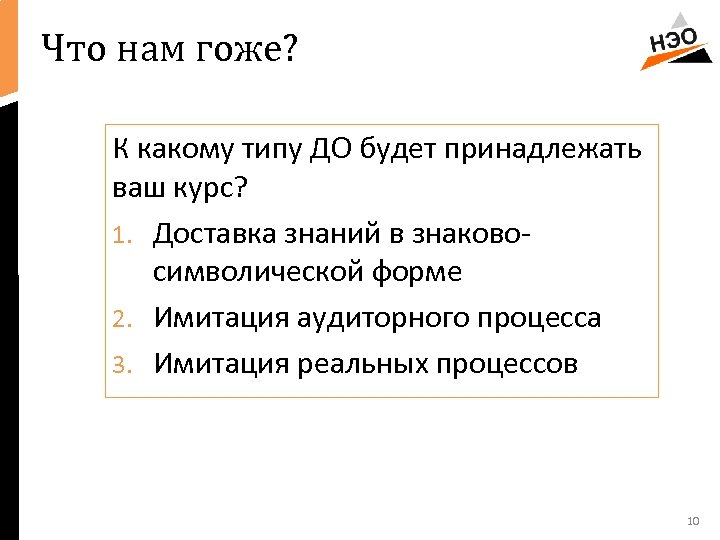 Что нам гоже?

НЭО

К какому типу ДО будет принадлежать ваш курс?

1. Доставка знаний в знаково-символической форме
2. Имитация аудиторного процесса
3. Имитация реальных процессов

10